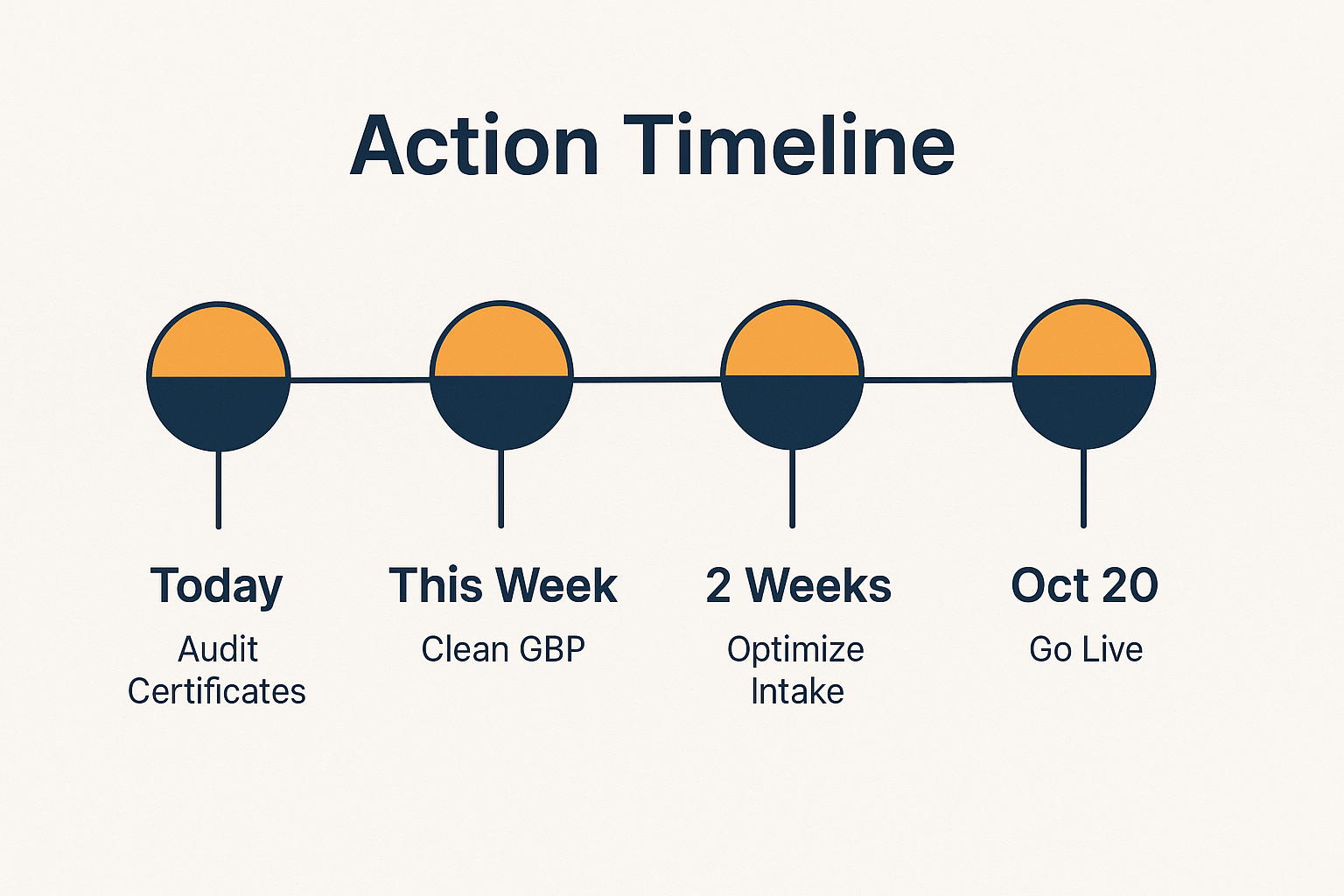 Action Timeline

Today
Audit Certificates

This Week
Clean GBP

2 Weeks
Optimize Intake

Oct 20
Go Live